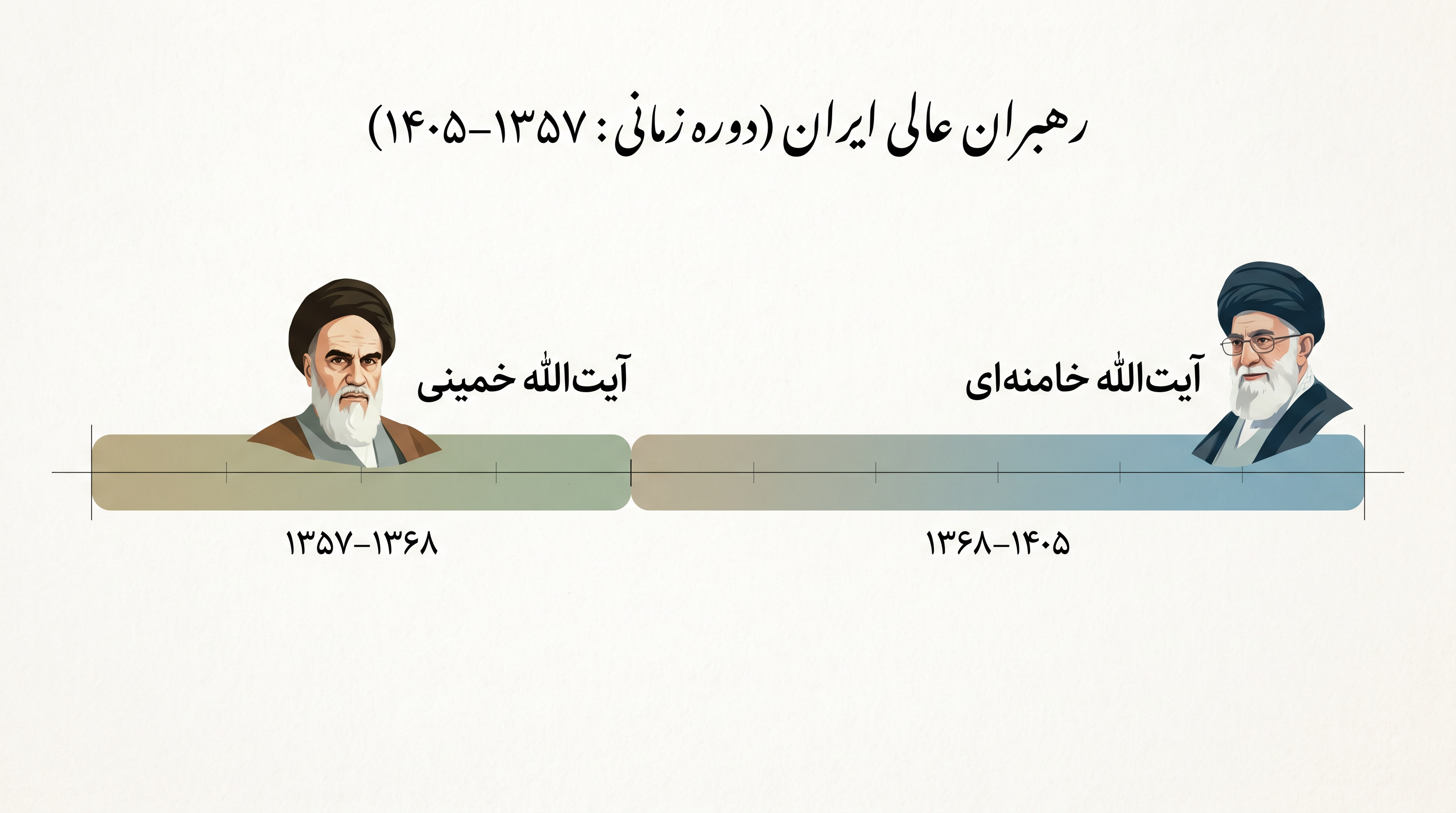 رهبران عالی ایران (دوره زمانی: ۱۳۵۷–۱۴۰۵)

آیت‌الله خامنه‌ای

آیت‌الله خمینی

۱۳۶۸–۱۴۰۵

۱۳۵۷–۱۳۶۸